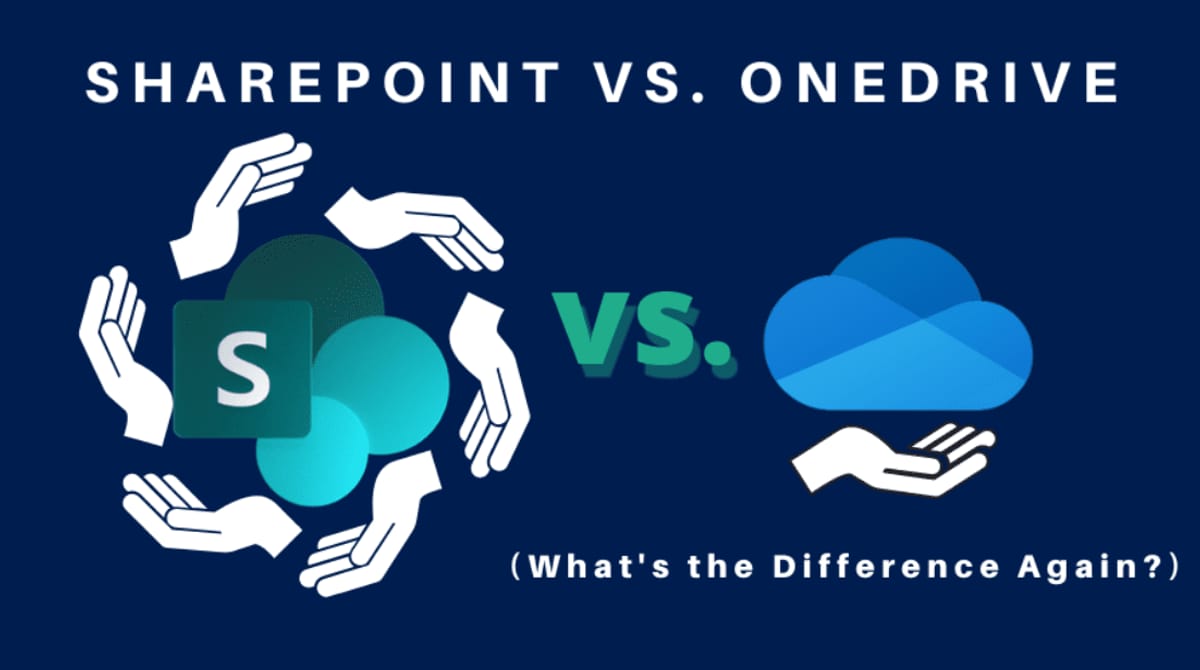 SHAREPOINT VS. ONEDRIVE

S

VS.

(What's the Difference Again?)